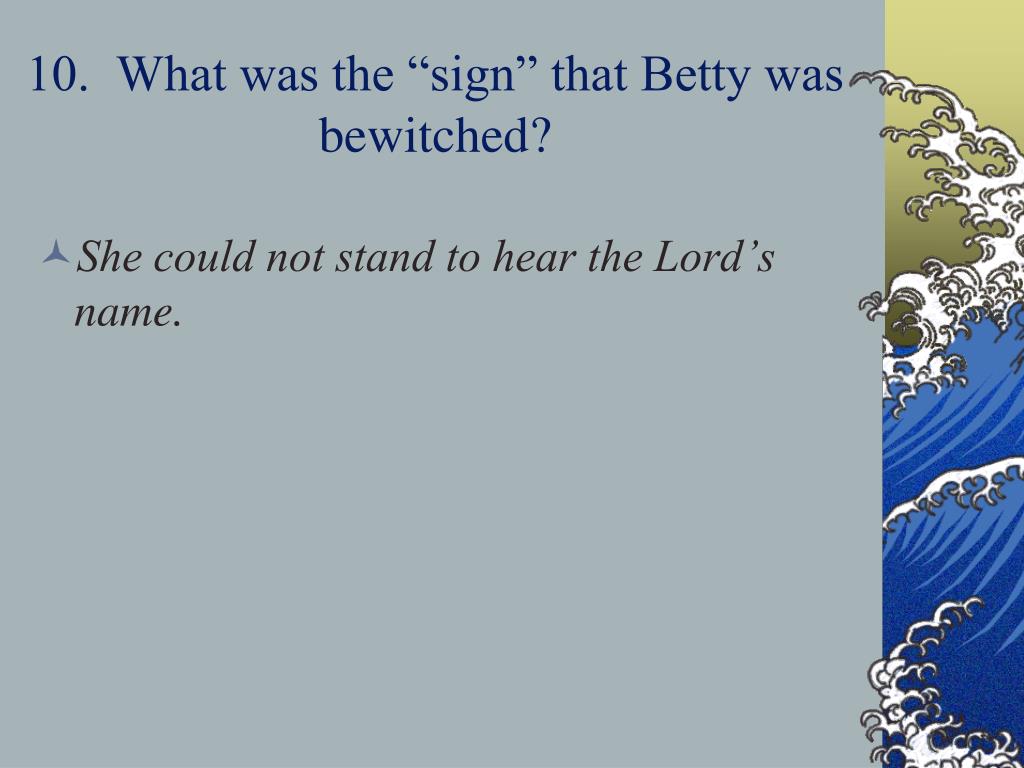 10. What was the “sign” that Betty was bewitched?

She could not stand to hear the Lord’s name.